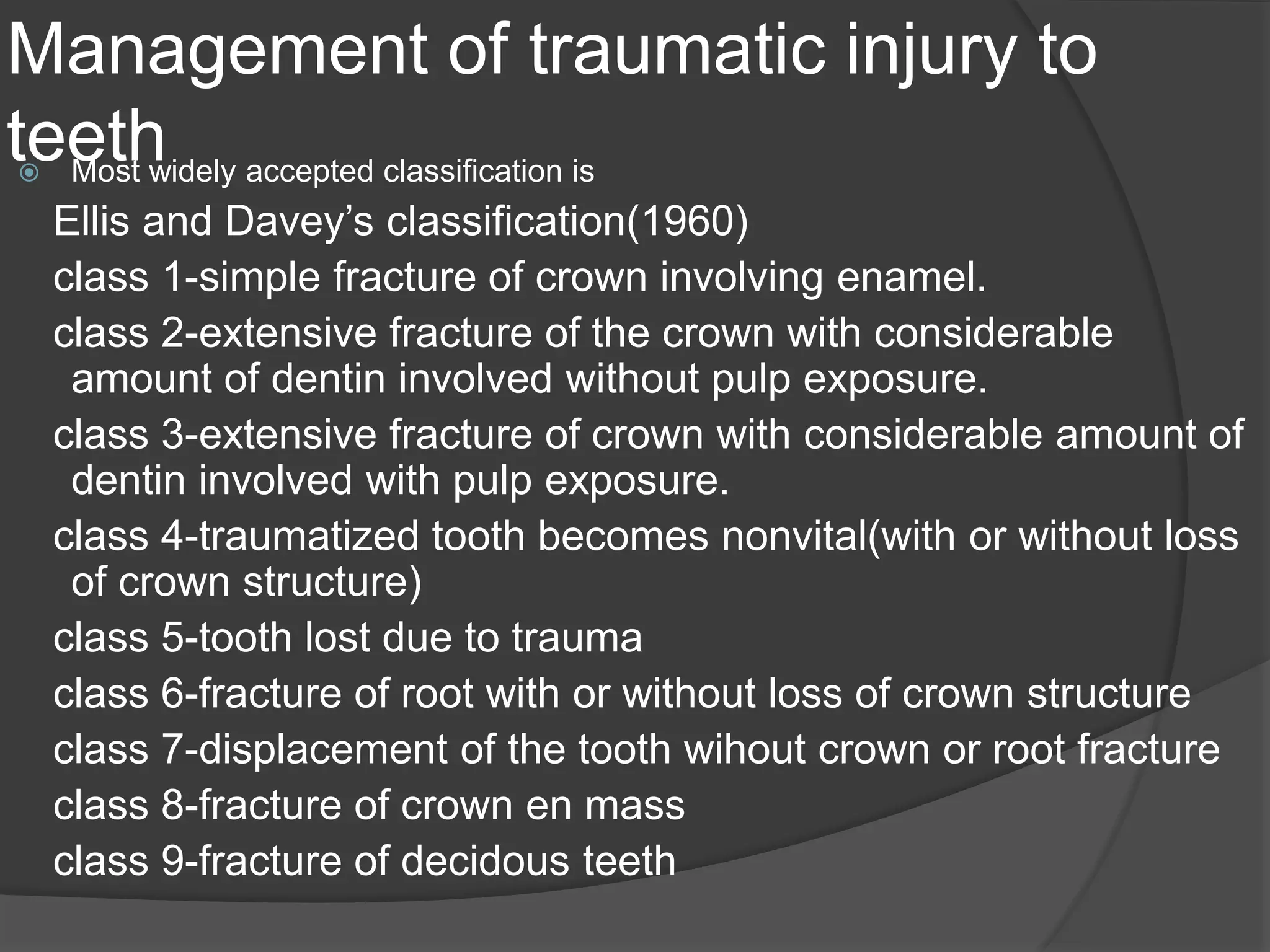 Management of traumatic injury to teeth

Most widely accepted classification is

Ellis and Davey’s classification(1960)

class 1-simple fracture of crown involving enamel.

class 2-extensive fracture of the crown with considerable amount of dentin involved without pulp exposure.

class 3-extensive fracture of crown with considerable amount of dentin involved with pulp exposure.

class 4-traumatized tooth becomes nonvital(with or without loss of crown structure)

class 5-tooth lost due to trauma

class 6-fracture of root with or without loss of crown structure

class 7-displacement of the tooth wihout crown or root fracture

class 8-fracture of crown en mass

class 9-fracture of decidous teeth